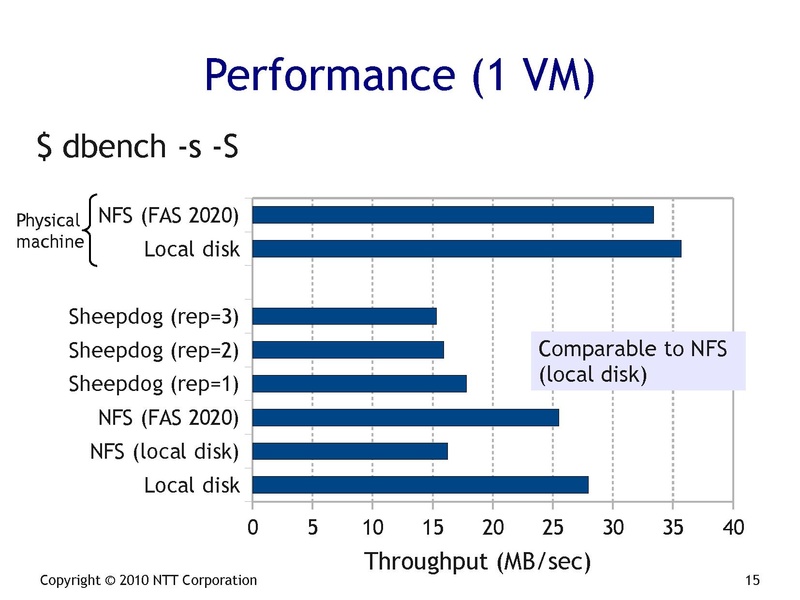 Performance (1 VM)

$ dbench -s -S

Physical machine

NFS (FAS 2020)
Local disk

Sheepdog (rep=3)
Sheepdog (rep=2)
Sheepdog (rep=1)
NFS (FAS 2020)
NFS (local disk)
Local disk

Comparable to NFS (local disk)

0 5 10 15 20 25 30 35 40

Throughput (MB/sec)

Copyright © 2010 NTT Corporation

15